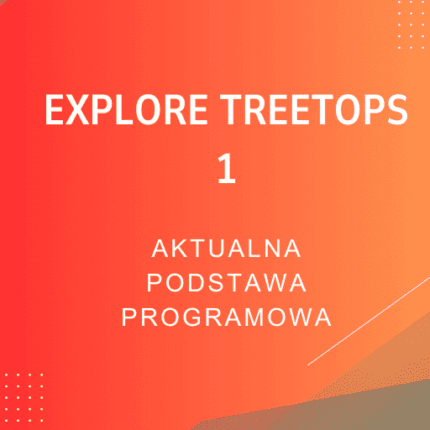 EXPLORE TREETOPS
1

AKTUALNA
PODSTAWA
PROGRAMOWA